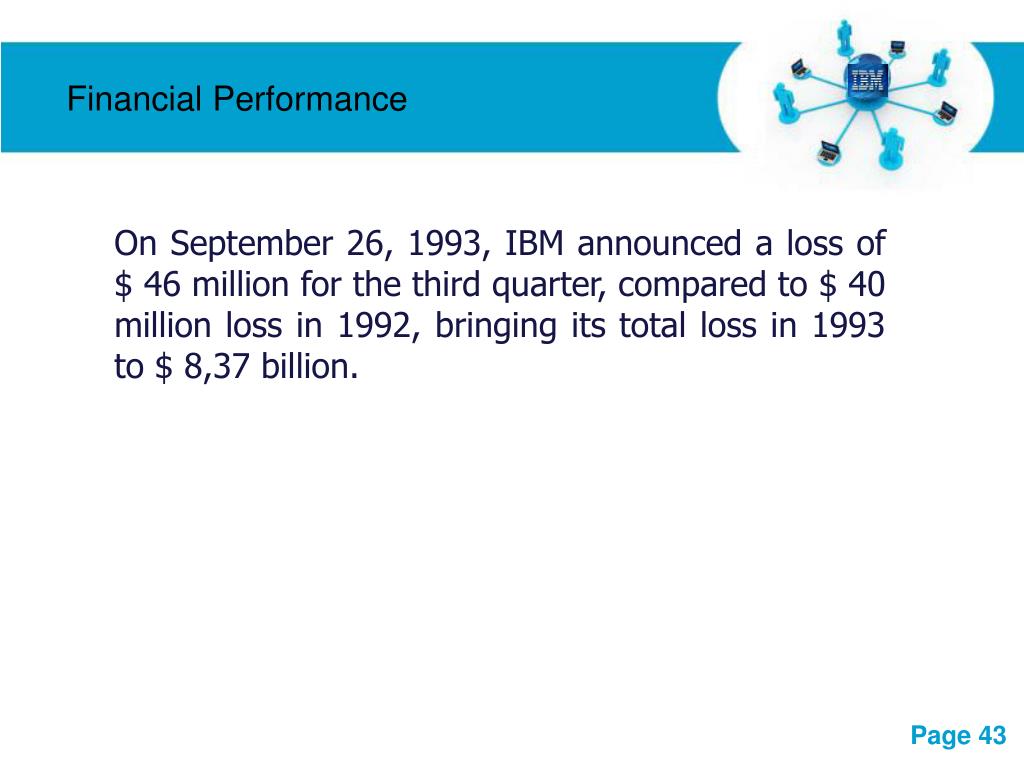 Financial Performance

IBM

On September 26, 1993, IBM announced a loss of \$ 46 million for the third quarter, compared to \$ 40 million loss in 1992, bringing its total loss in 1993 to \$ 8,37 billion.

Page 43